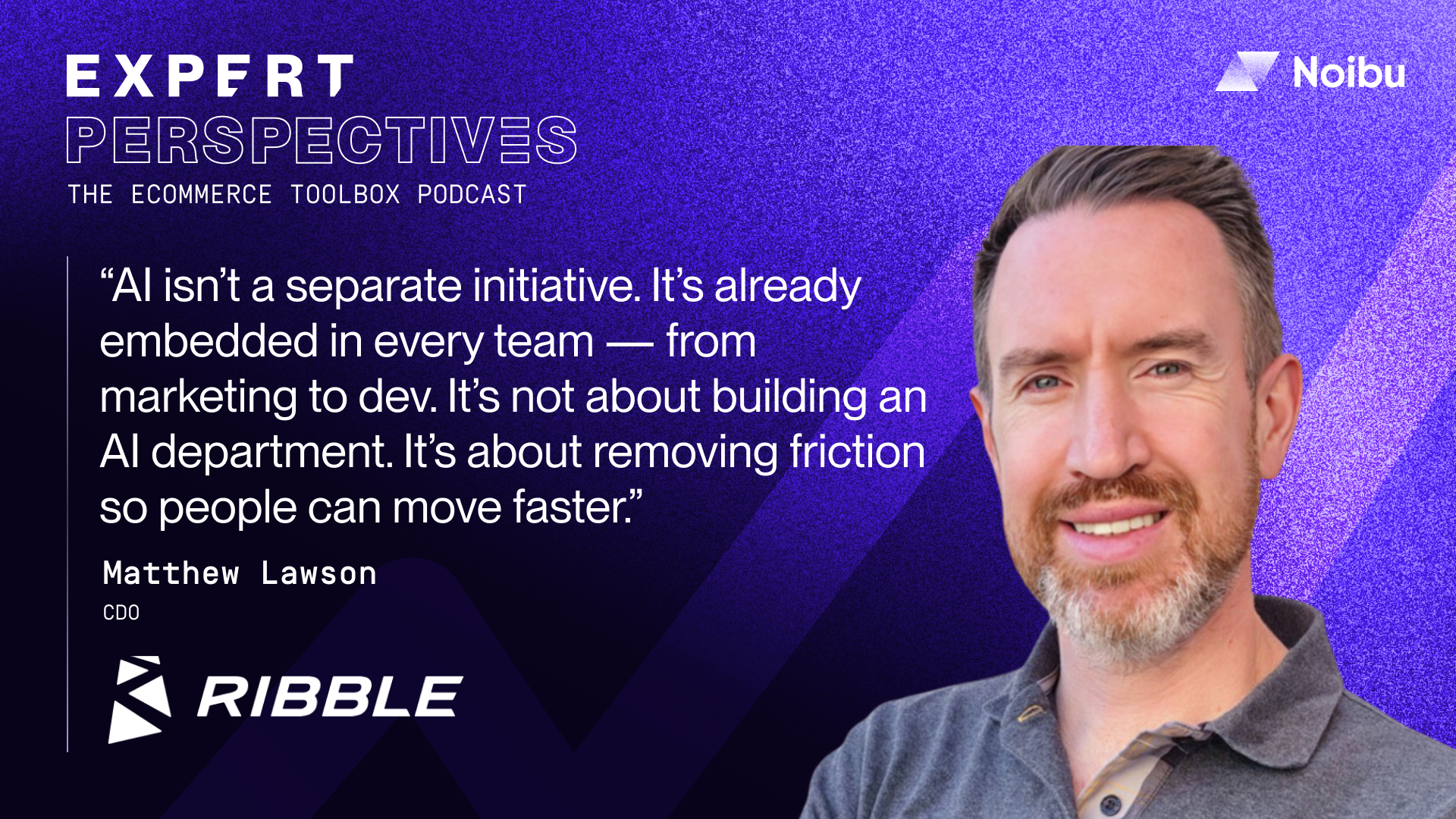 EXPERT PERSPECTIVES
THE ECOMMERCE TOOLBOX PODCAST

Noibu

“AI isn’t a separate initiative. It’s already embedded in every team — from marketing to dev. It’s not about building an AI department. It’s about removing friction so people can move faster.”

Matthew Lawson
CDO

RIBBLE